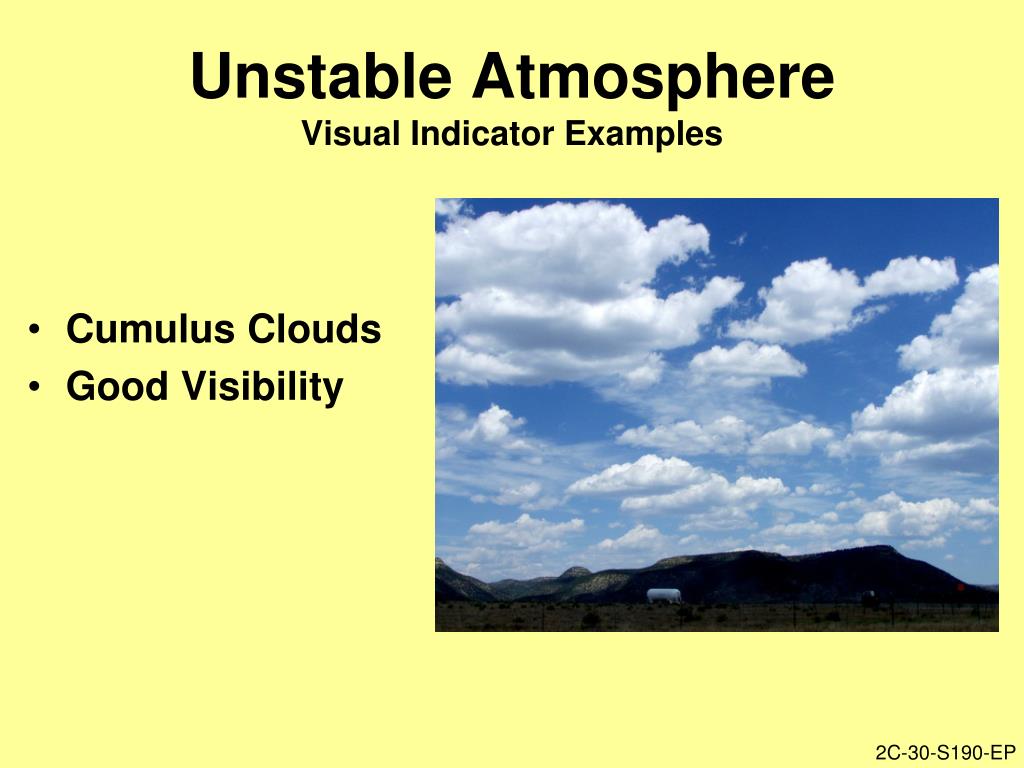 Unstable Atmosphere
Visual Indicator Examples

• Cumulus Clouds
• Good Visibility

2C-30-S190-EP